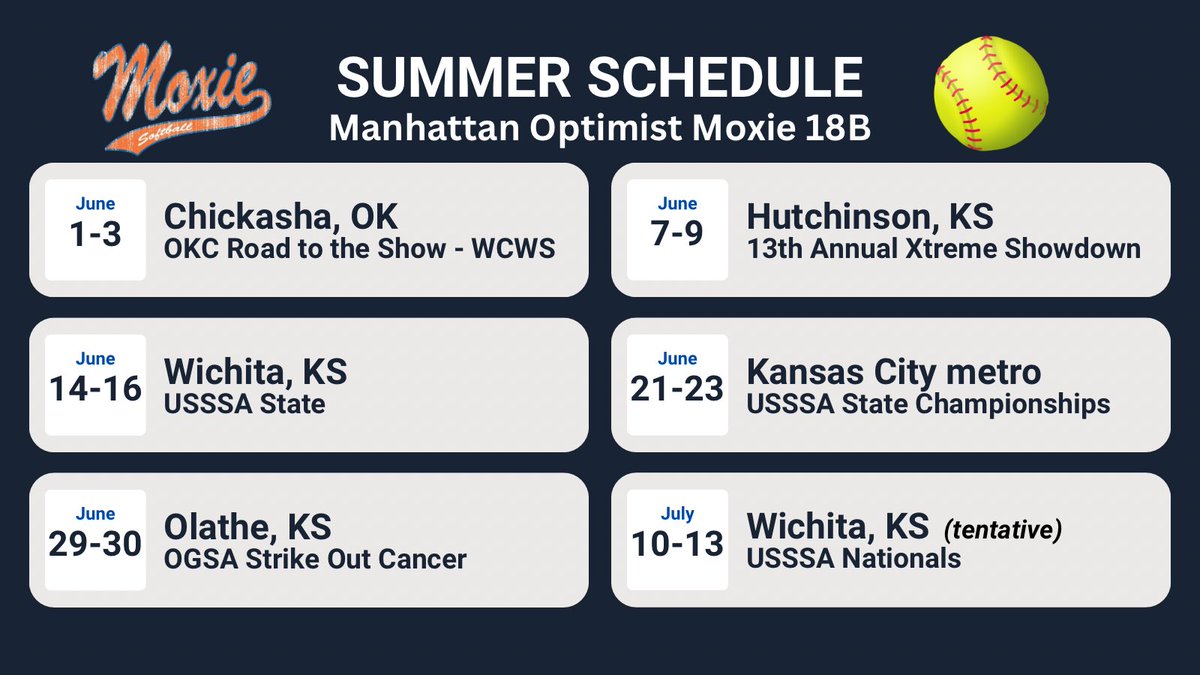 Moxie
Softball

SUMMER SCHEDULE
Manhattan Optimist Moxie 18B

June
1-3
Chickasha, OK
OKC Road to the Show - WCWS

June
14-16
Wichita, KS
USSSA State

June
29-30
Olathe, KS
OGSA Strike Out Cancer

June
7-9
Hutchinson, KS
13th Annual Xtreme Showdown

June
21-23
Kansas City metro
USSSA State Championships

July
10-13
Wichita, KS (tentative)
USSSA Nationals